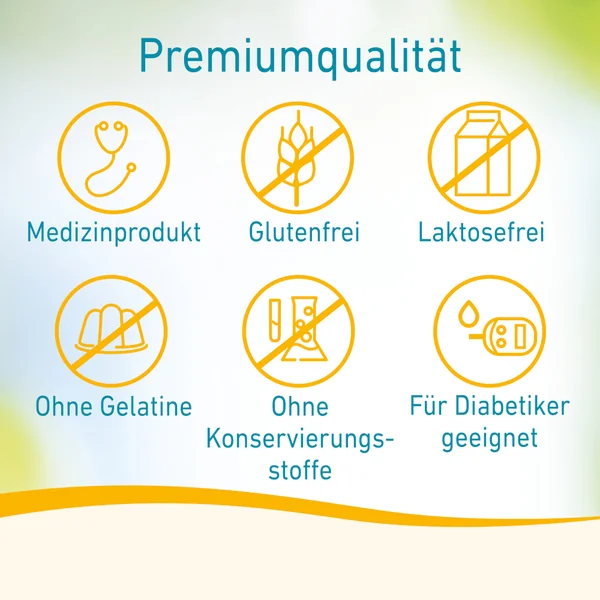 Premiumqualität

Medizinprodukt

Glutenfrei

Laktosefrei

Ohne Gelatine

Ohne Konservierungsstoffe

Für Diabetiker geeignet